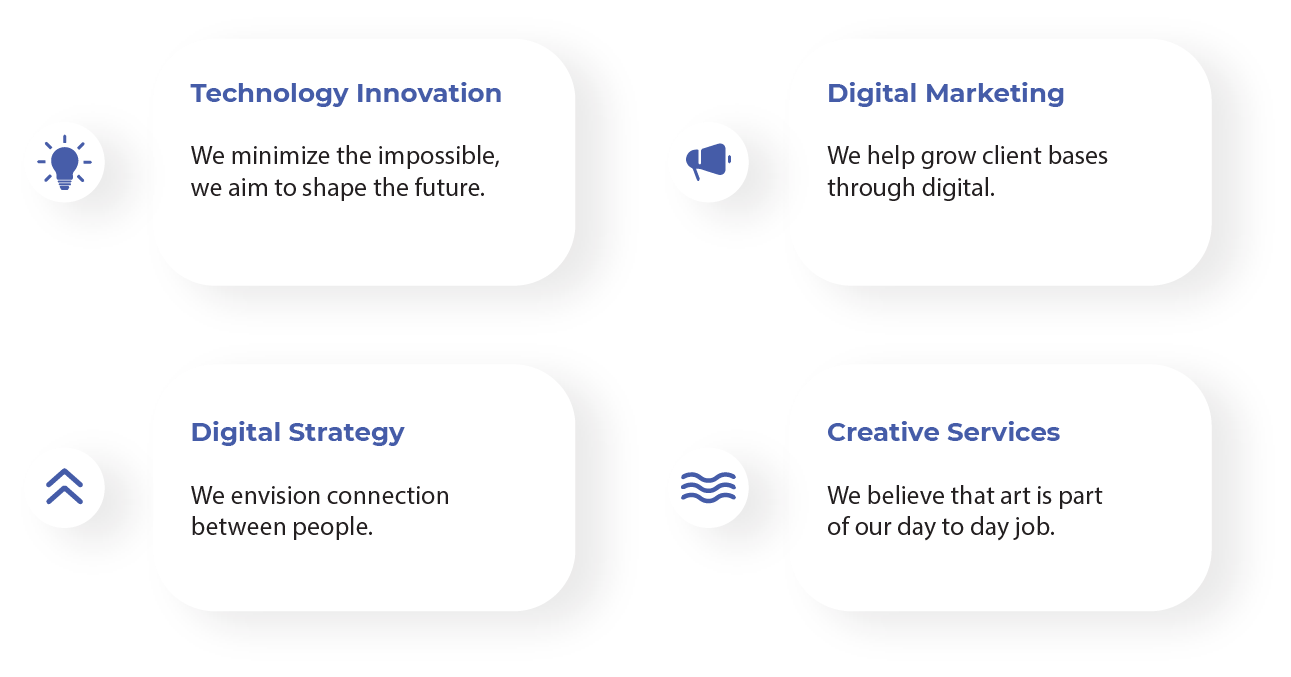 Technology Innovation

We minimize the impossible, we aim to shape the future.

Digital Marketing

We help grow client bases through digital.

Digital Strategy

We envision connection between people.

Creative Services

We believe that art is part of our day to day job.